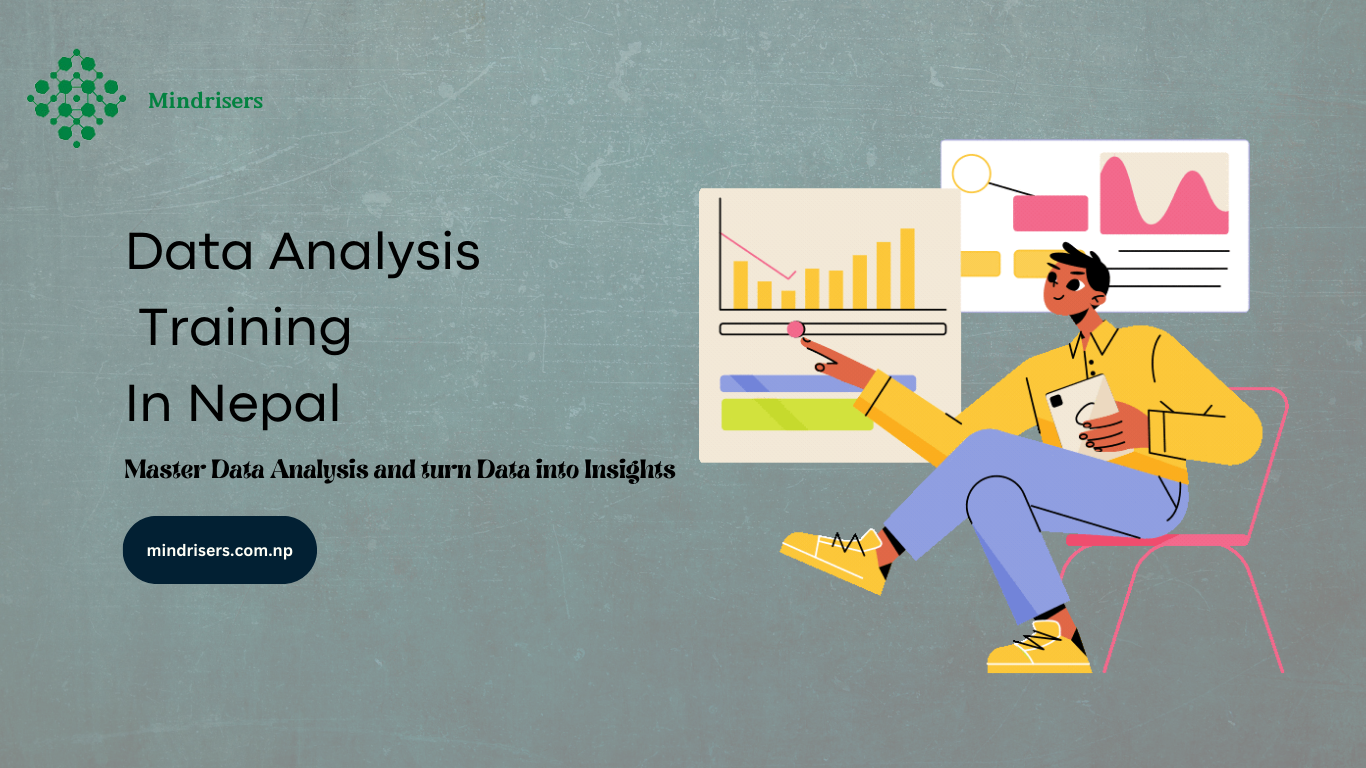 Mindrisers

Data Analysis
Training
In Nepal

Master Data Analysis and turn Data into Insights

mindrisers.com.np